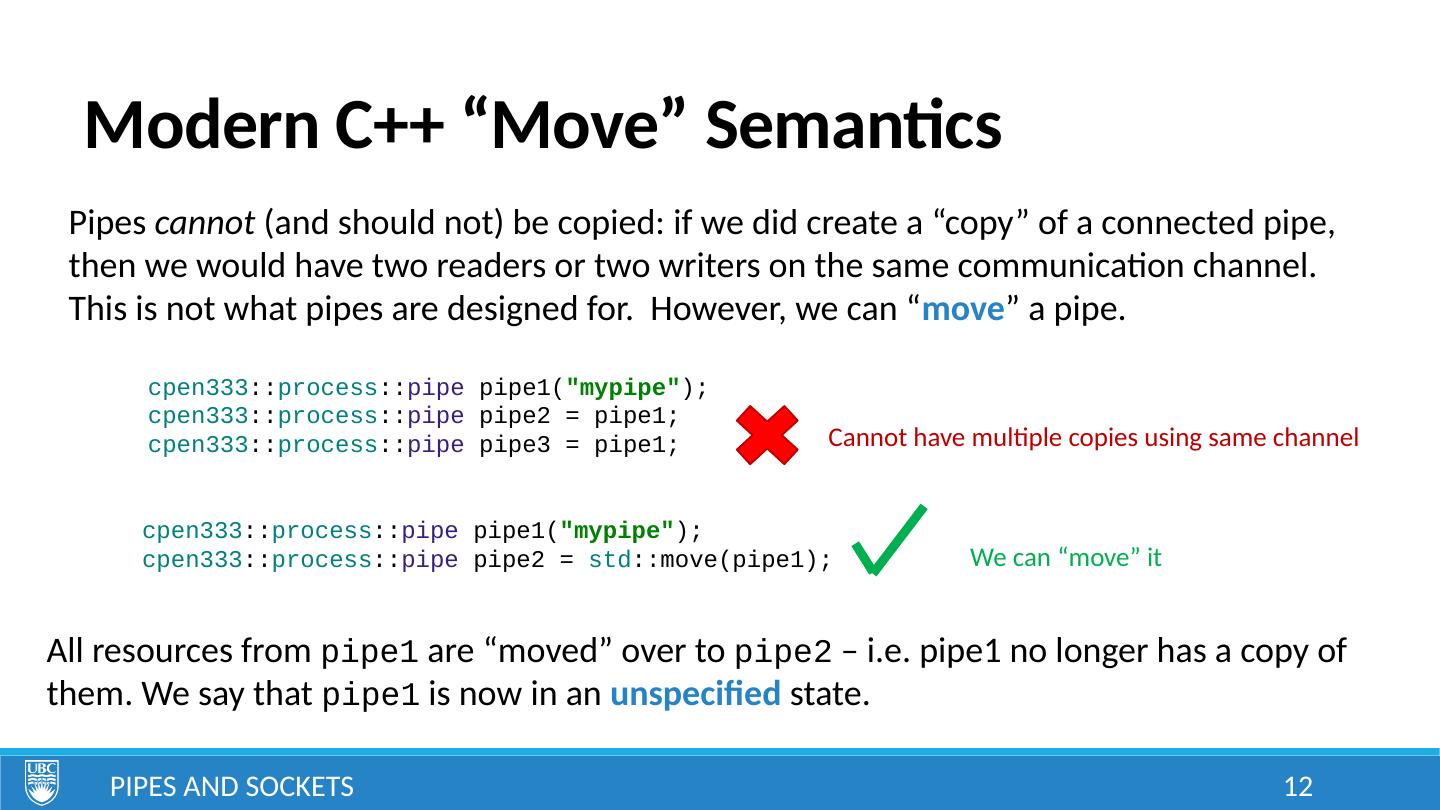 Modern C++ “Move” Semantics

Pipes cannot (and should not) be copied: if we did create a “copy” of a connected pipe, then we would have two readers or two writers on the same communication channel. This is not what pipes are designed for. However, we can “move” a pipe.

cpen333::process::pipe pipe1("mypipe");
cpen333::process::pipe pipe2 = pipe1;
cpen333::process::pipe pipe3 = pipe1;

Cannot have multiple copies using same channel

cpen333::process::pipe pipe1("mypipe");
cpen333::process::pipe pipe2 = std::move(pipe1);

We can “move” it

All resources from pipe1 are “moved” over to pipe2 – i.e. pipe1 no longer has a copy of them. We say that pipe1 is now in an unspecified state.

UBC

PIPES AND SOCKETS

12